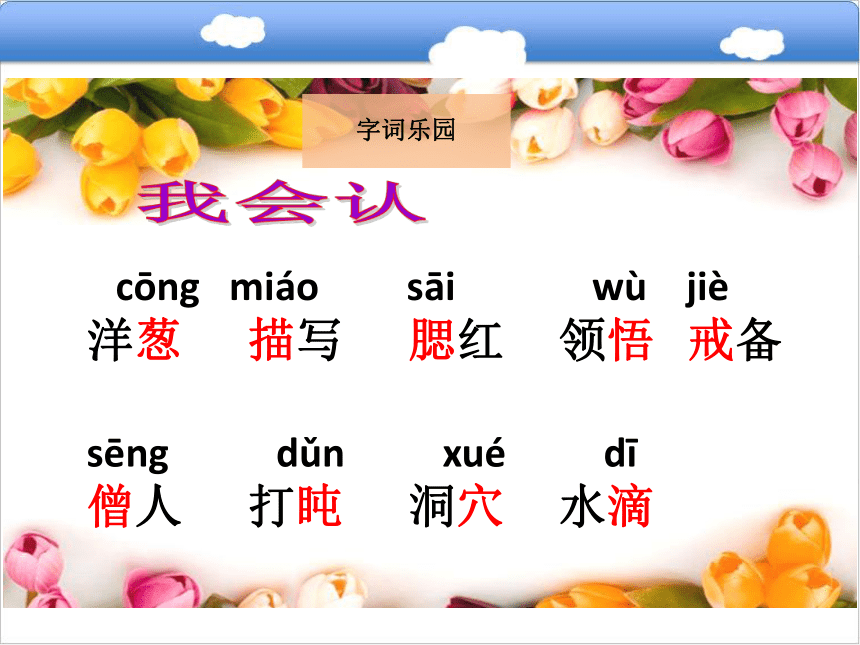 字词乐园

我会认

cōng miáo sāi wù jiè
洋葱 描写 腮红 领悟 戒备

sēng dǔn xué dī
僧人 打盹 洞穴 水滴